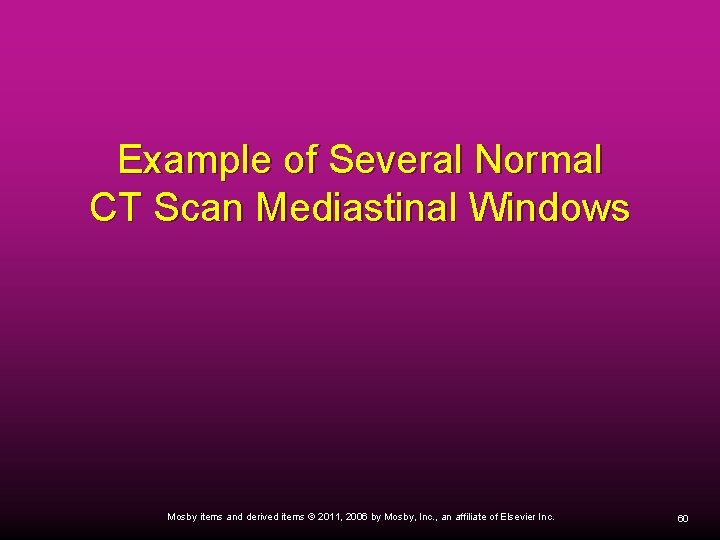 Example of Several Normal CT Scan Mediastinal Windows

Mosby items and derived items © 2011, 2006 by Mosby, Inc., an affiliate of Elsevier Inc.

60